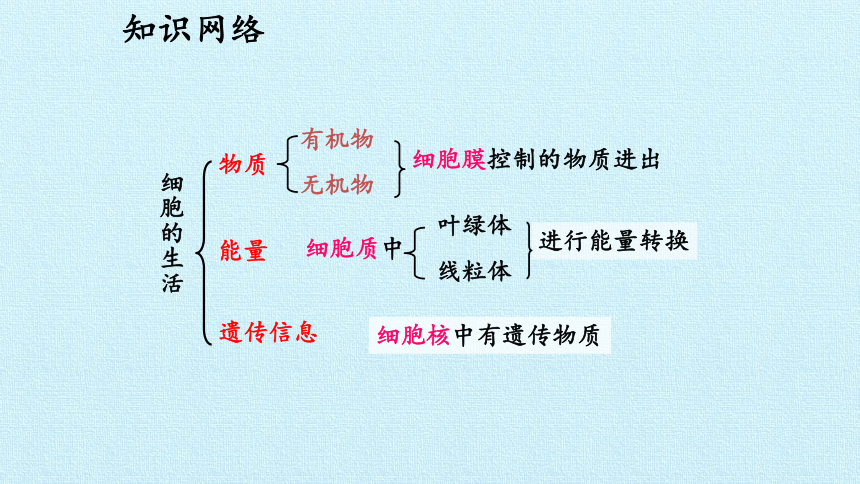 知识网络

细胞的生活

物质
有机物
无机物
细胞膜控制的物质进出

能量
细胞质中
叶绿体
线粒体
进行能量转换

遗传信息
细胞核中有遗传物质